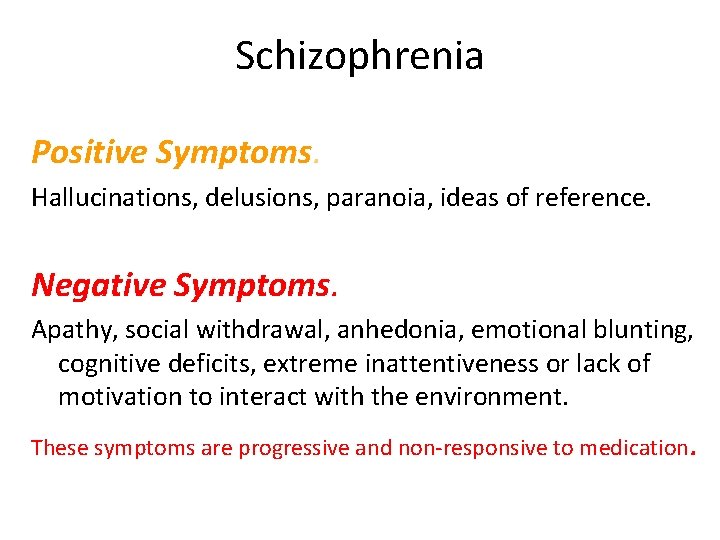 Schizophrenia

Positive Symptoms.

Hallucinations, delusions, paranoia, ideas of reference.

Negative Symptoms.

Apathy, social withdrawal, anhedonia, emotional blunting, cognitive deficits, extreme inattentiveness or lack of motivation to interact with the environment.

These symptoms are progressive and non-responsive to medication.